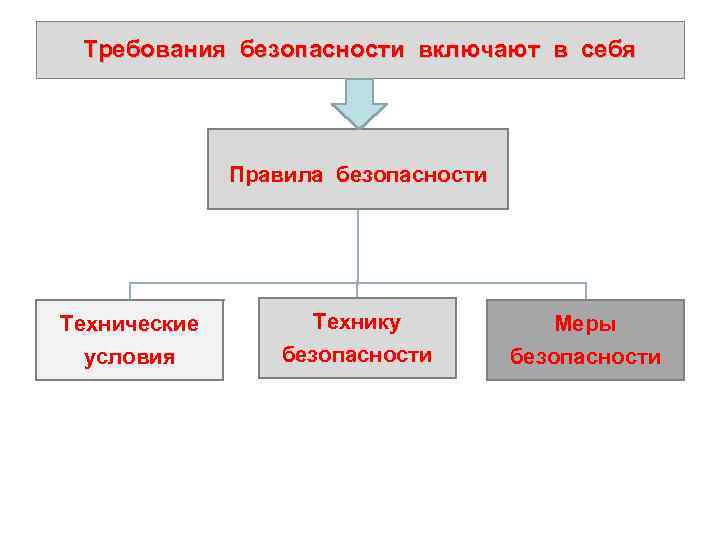 Требования безопасности включают в себя

Правила безопасности

Технические условия

Технику безопасности

Меры безопасности